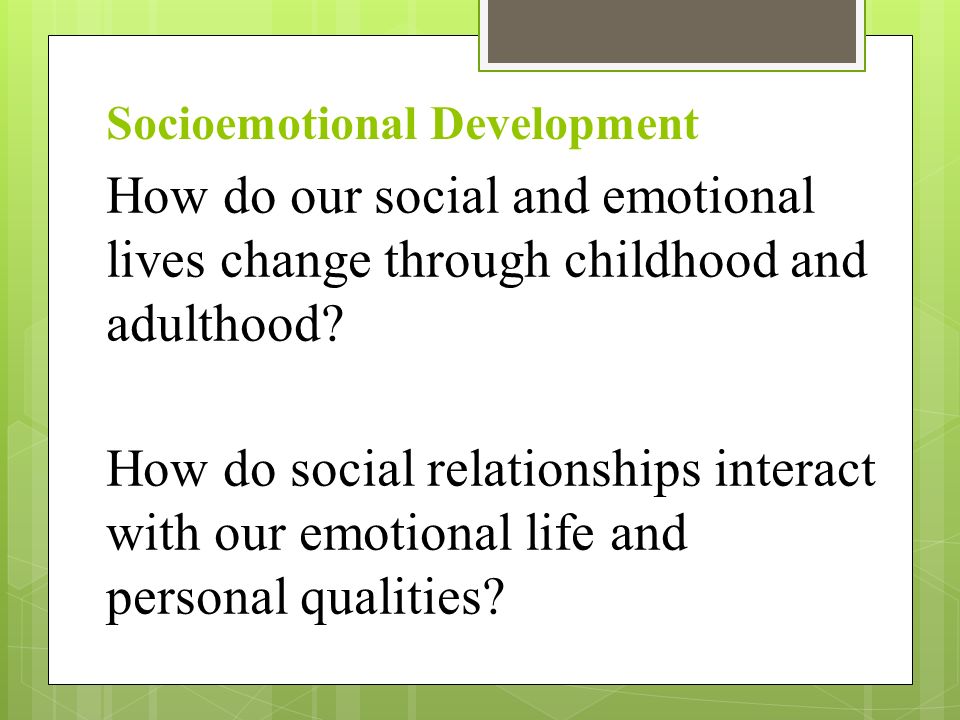 Socioemotional Development

How do our social and emotional lives change through childhood and adulthood?

How do social relationships interact with our emotional life and personal qualities?